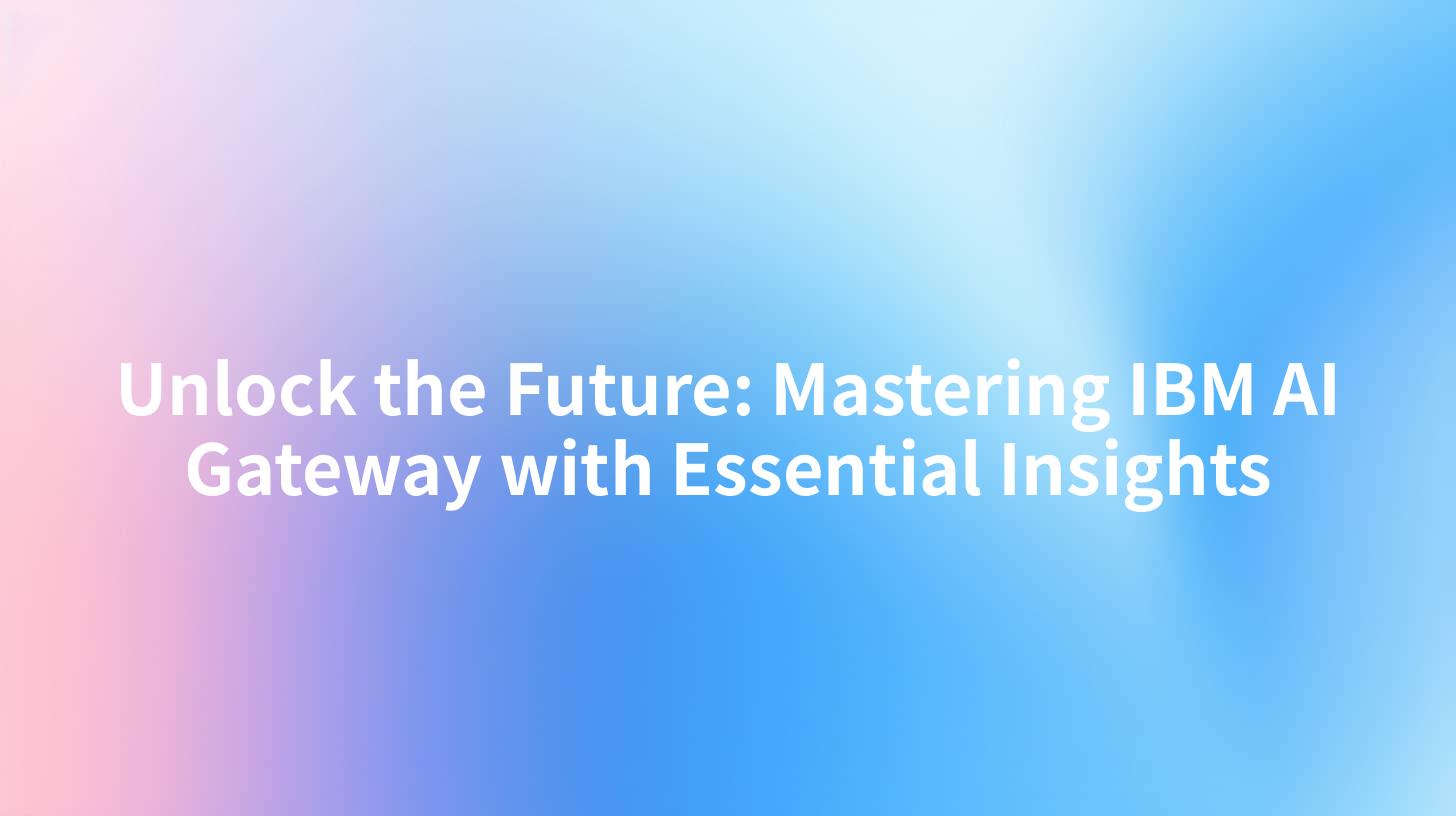 Unlock the Future: Mastering IBM AI Gateway with Essential Insights